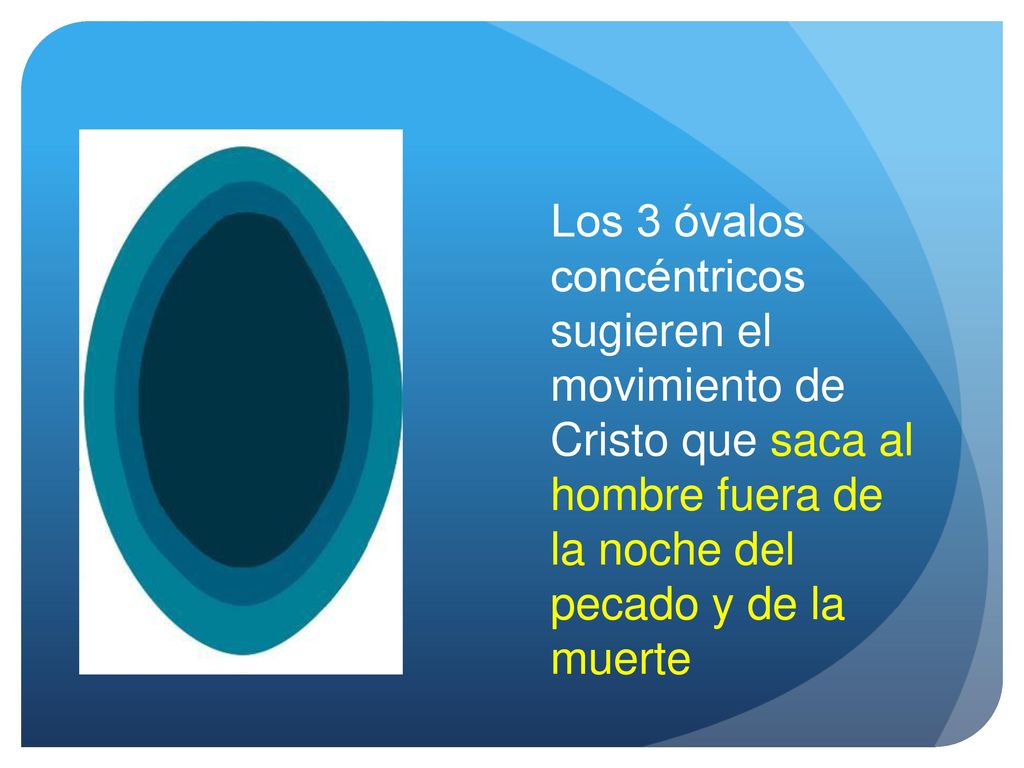 Los 3 óvalos concéntricos sugieren el movimiento de Cristo que saca al hombre fuera de la noche del pecado y de la muerte